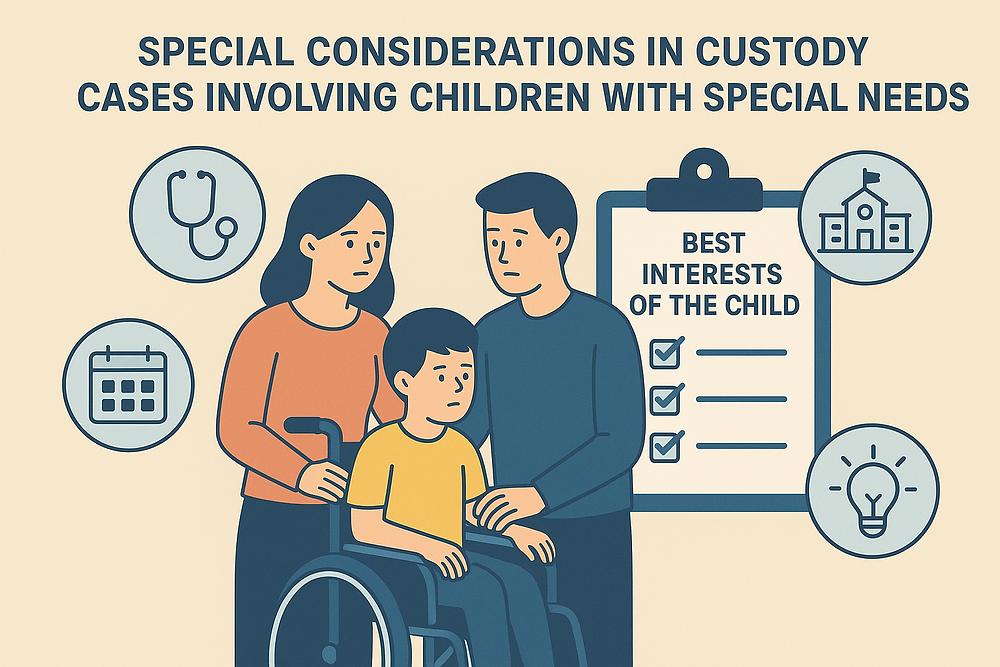 SPECIAL CONSIDERATIONS IN CUSTODY CASES INVOLVING CHILDREN WITH SPECIAL NEEDS

BEST INTERESTS OF THE CHILD